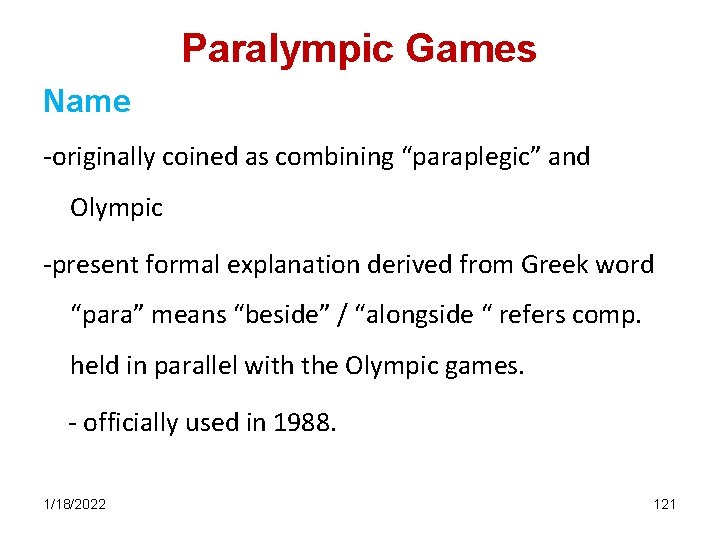 Paralympic Games

Name

-originally coined as combining "paraplegic" and Olympic

-present formal explanation derived from Greek word "para" means "beside" / "alongside " refers comp. held in parallel with the Olympic games.

- officially used in 1988.

1/18/2022

121